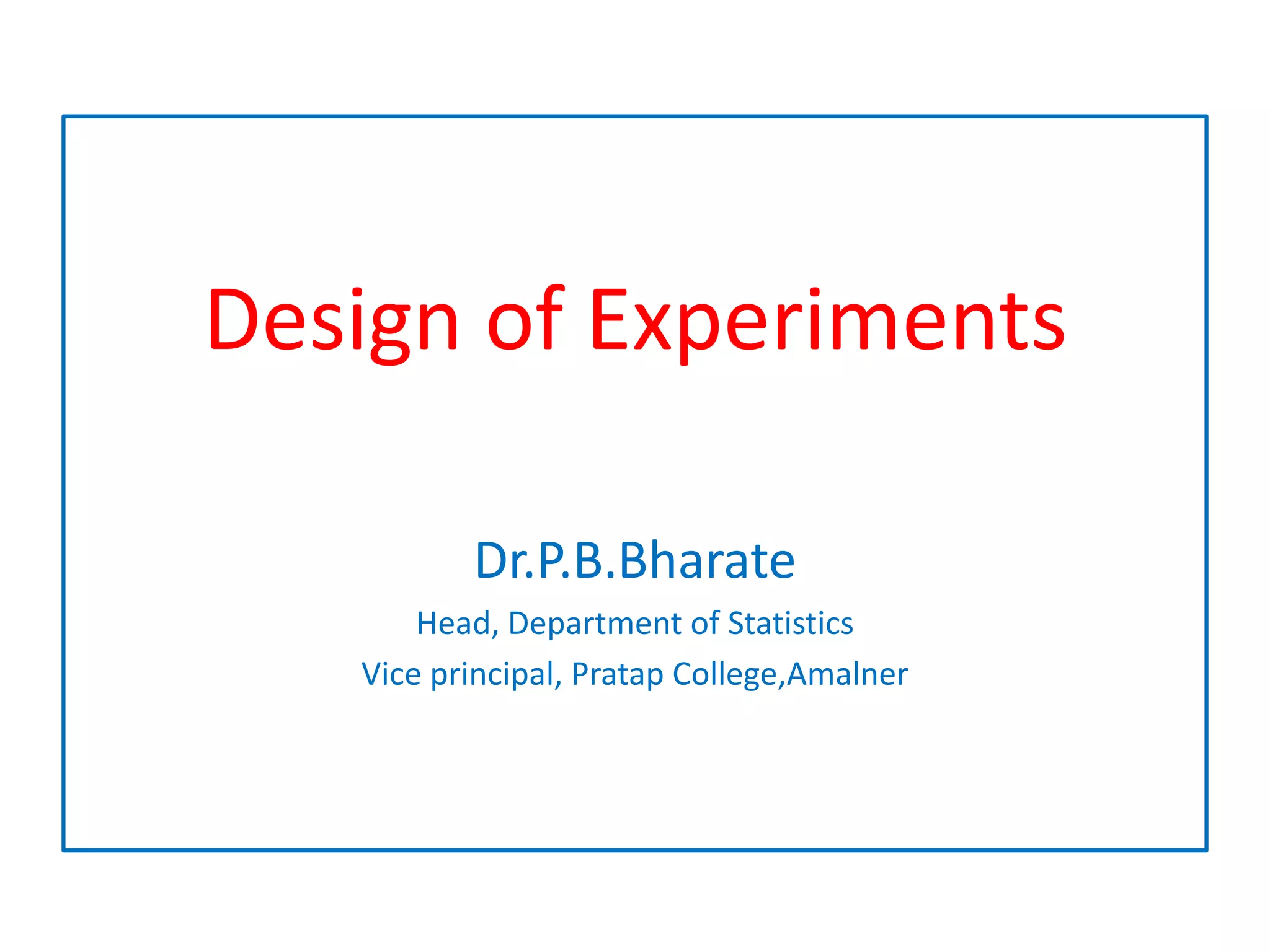 Design of Experiments

Dr.P.B.Bharate

Head, Department of Statistics

Vice principal, Pratap College,Amalner